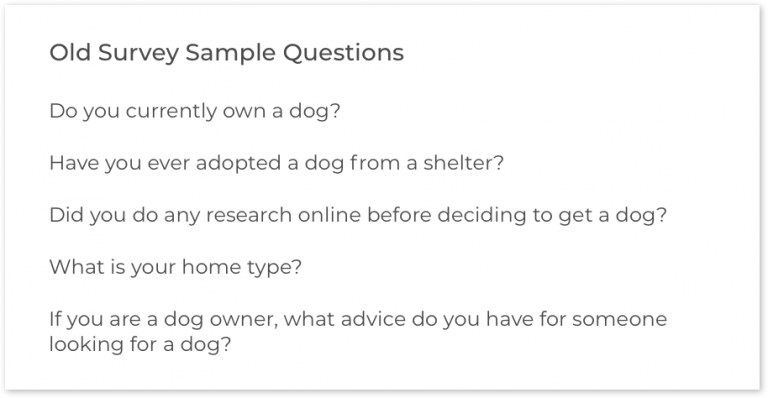 Old Survey Sample Questions

Do you currently own a dog?

Have you ever adopted a dog from a shelter?

Did you do any research online before deciding to get a dog?

What is your home type?

If you are a dog owner, what advice do you have for someone looking for a dog?